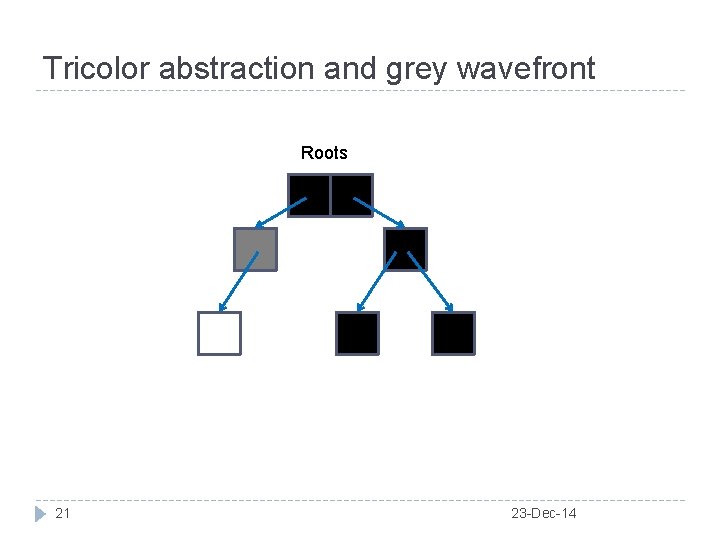 Tricolor abstraction and grey wavefront

Roots

21

23-Dec-14